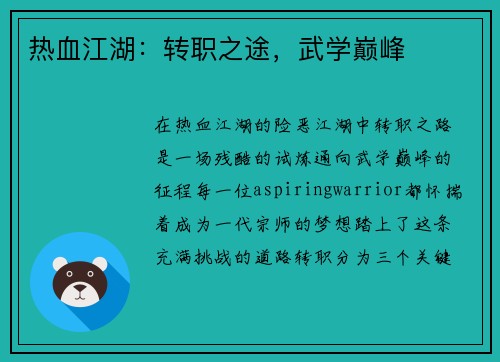 热血江湖：转职之途，武学巅峰

在热血江湖的险恶江湖中转职之路是一场残酷的试炼通向武学巅峰的征程每一位aspiringwarrior都怀揣着成为一代宗师的梦想踏上了这条充满挑战的道路转职分为三个关键